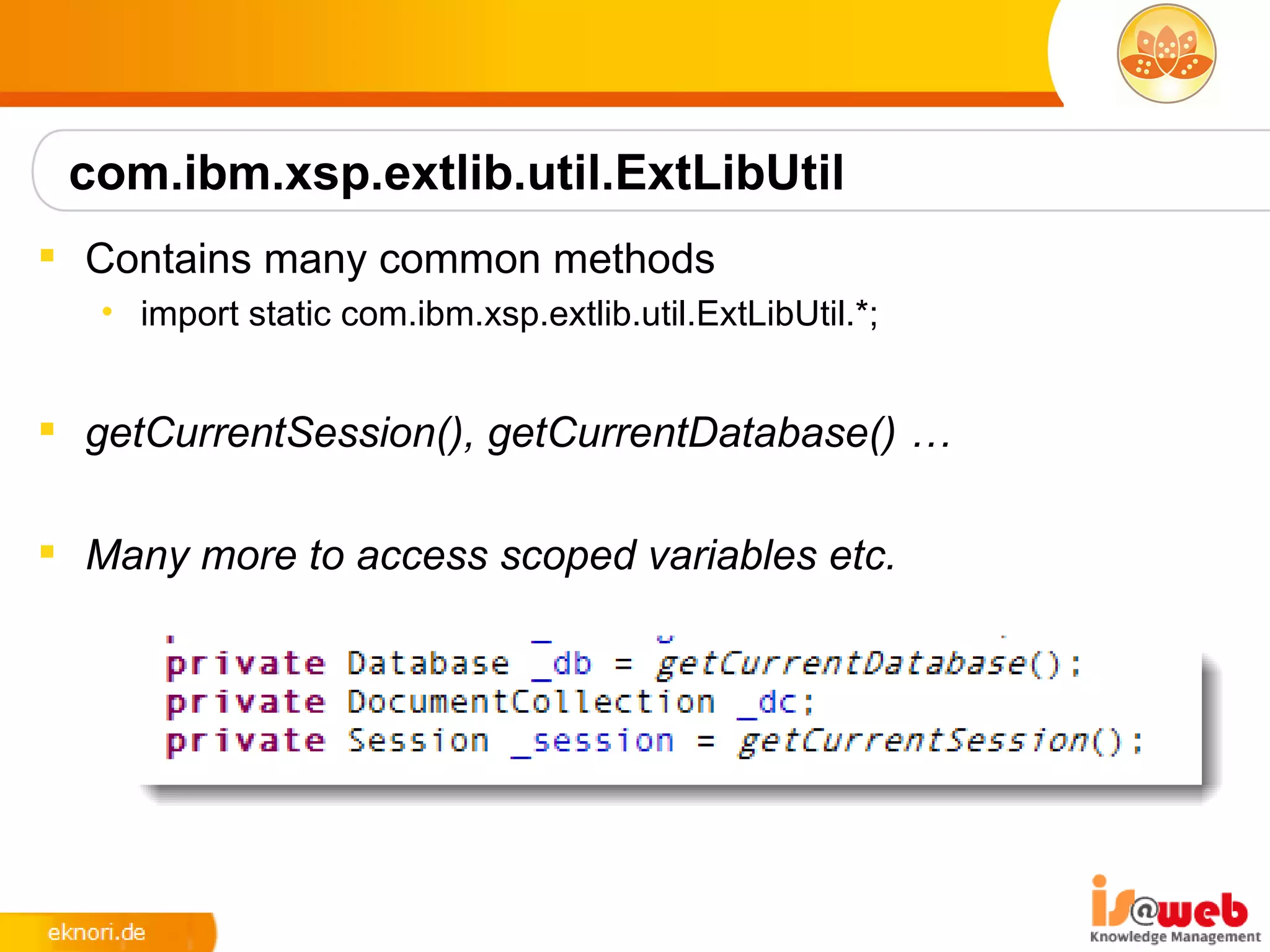 com.ibm.xsp.extlib.util.ExtLibUtil

Contains many common methods

import static com.ibm.xsp.extlib.util.ExtLibUtil.*;

getCurrentSession(), getCurrentDatabase() …

Many more to access scoped variables etc.

private Database _db = getCurrentDatabase();
private DocumentCollection _dc;
private Session _session = getCurrentSession();

eknori.de

is@web
Knowledge Management